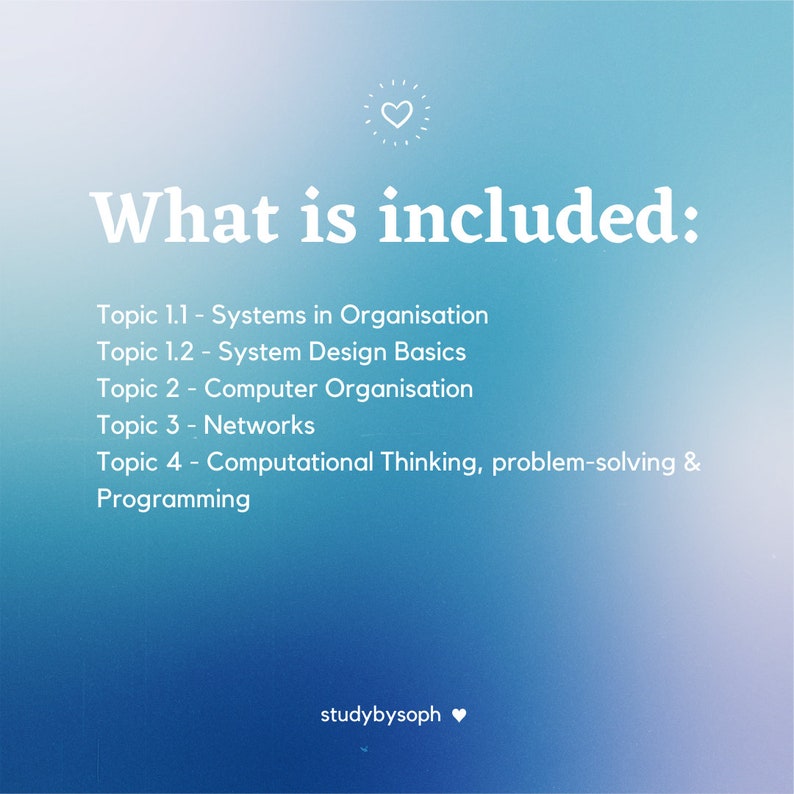 What is included:

Topic 1.1 - Systems in Organisation
Topic 1.2 - System Design Basics
Topic 2 - Computer Organisation
Topic 3 - Networks
Topic 4 - Computational Thinking, problem-solving & Programming

studybysoph ♥